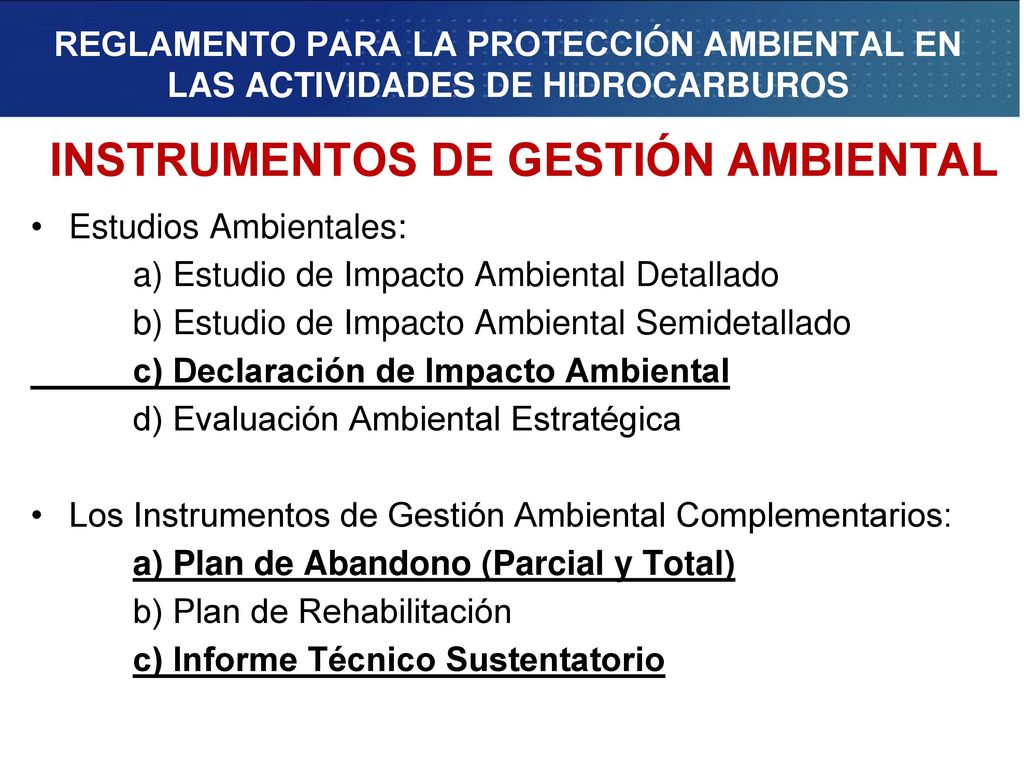 REGLAMENTO PARA LA PROTECCIÓN AMBIENTAL EN LAS ACTIVIDADES DE HIDROCARBUROS

INSTRUMENTOS DE GESTIÓN AMBIENTAL

• Estudios Ambientales:
a) Estudio de Impacto Ambiental Detallado
b) Estudio de Impacto Ambiental Semidetallado
c) Declaración de Impacto Ambiental
d) Evaluación Ambiental Estratégica

• Los Instrumentos de Gestión Ambiental Complementarios:
a) Plan de Abandono (Parcial y Total)
b) Plan de Rehabilitación
c) Informe Técnico Sustentatorio